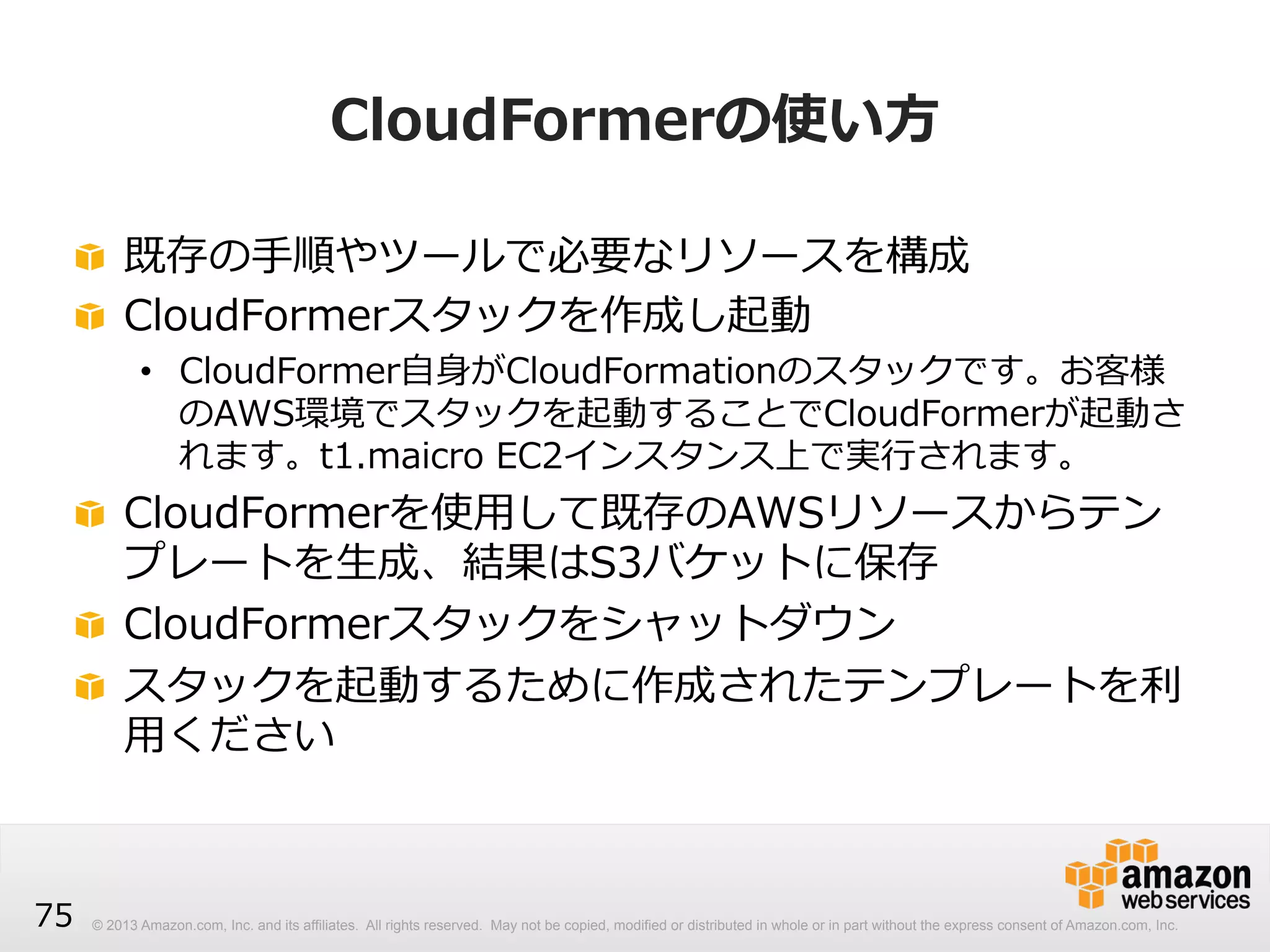 CloudFormerの使い方

既存の手順やツールで必要なリソースを構成

CloudFormerスタックを作成し起動

• CloudFormer自身がCloudFormationのスタックです。お客様のAWS環境でスタックを起動することでCloudFormerが起動されます。t1.maicro EC2インスタンス上で実行されます。

CloudFormerを使用して既存のAWSリソースからテンプレートを生成、結果はS3バケットに保存

CloudFormerスタックをシャットダウン

スタックを起動するために作成されたテンプレートを利用ください

75

© 2013 Amazon.com, Inc. and its affiliates. All rights reserved. May not be copied, modified or distributed in whole or in part without the express consent of Amazon.com, Inc.

amazon web services